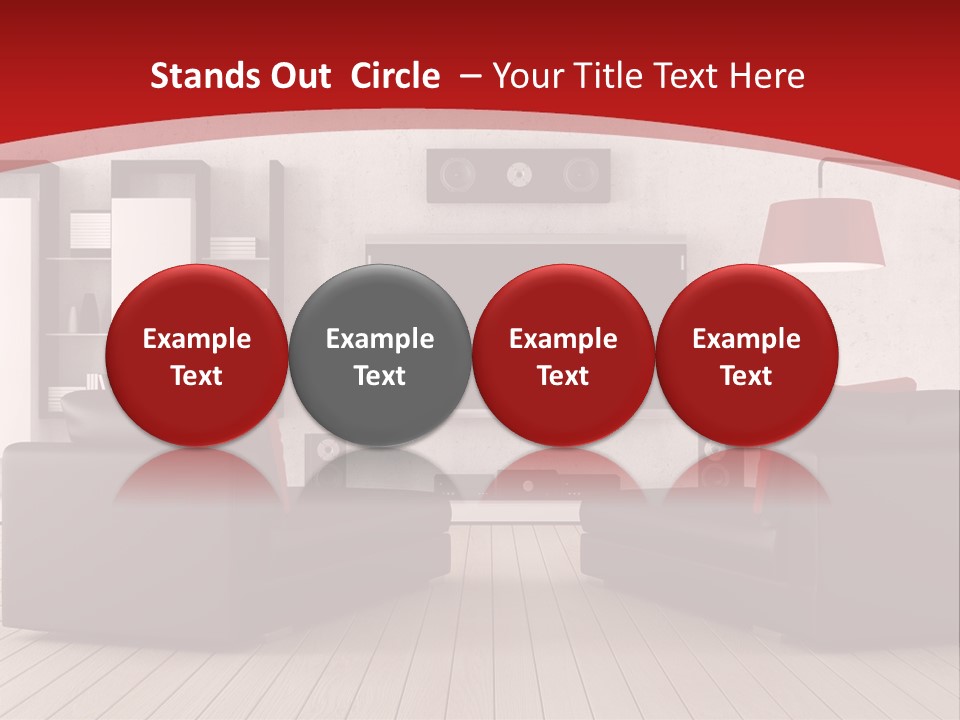 Stands Out Circle – Your Title Text Here

Example Text

Example Text

Example Text

Example Text